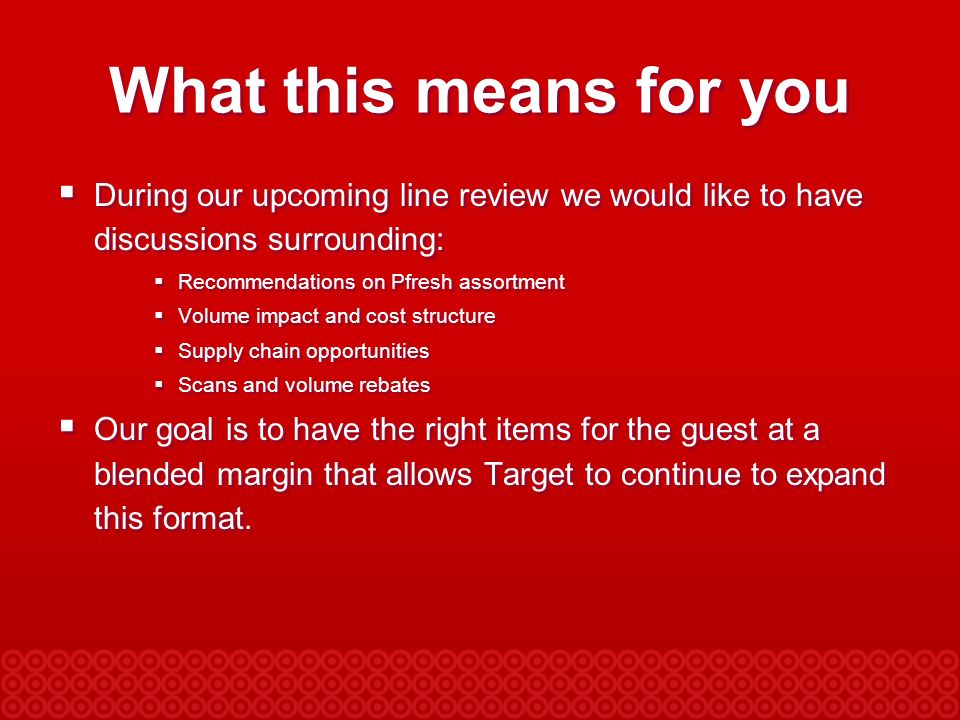 What this means for you

▪ During our upcoming line review we would like to have discussions surrounding:

▪ Recommendations on Pfresh assortment
▪ Volume impact and cost structure
▪ Supply chain opportunities
▪ Scans and volume rebates

▪ Our goal is to have the right items for the guest at a blended margin that allows Target to continue to expand this format.